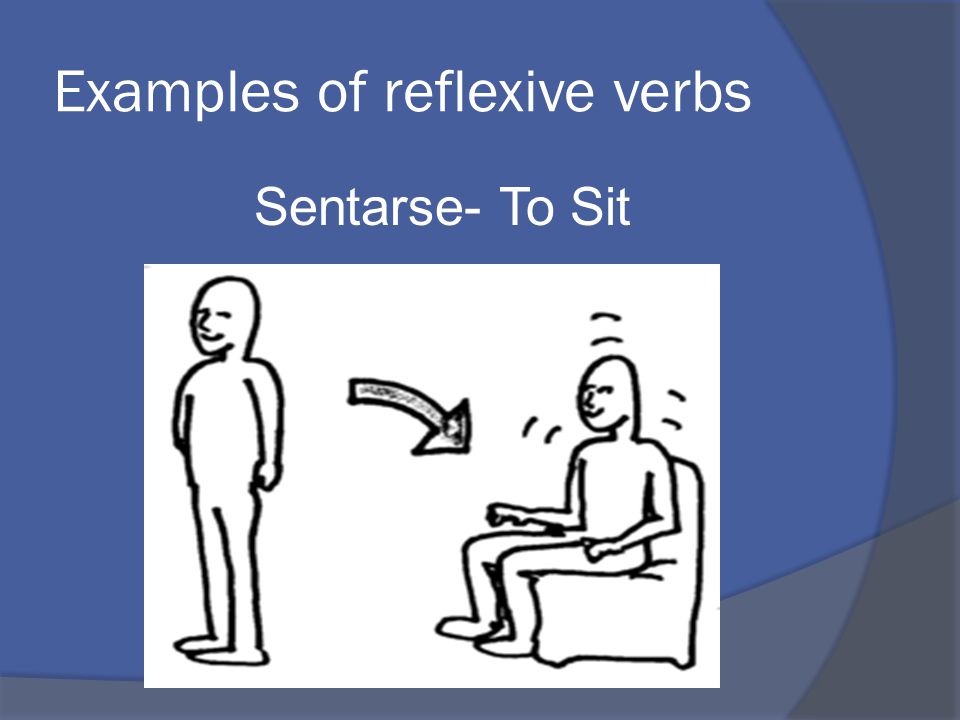 Examples of reflexive verbs

Sentarse- To Sit